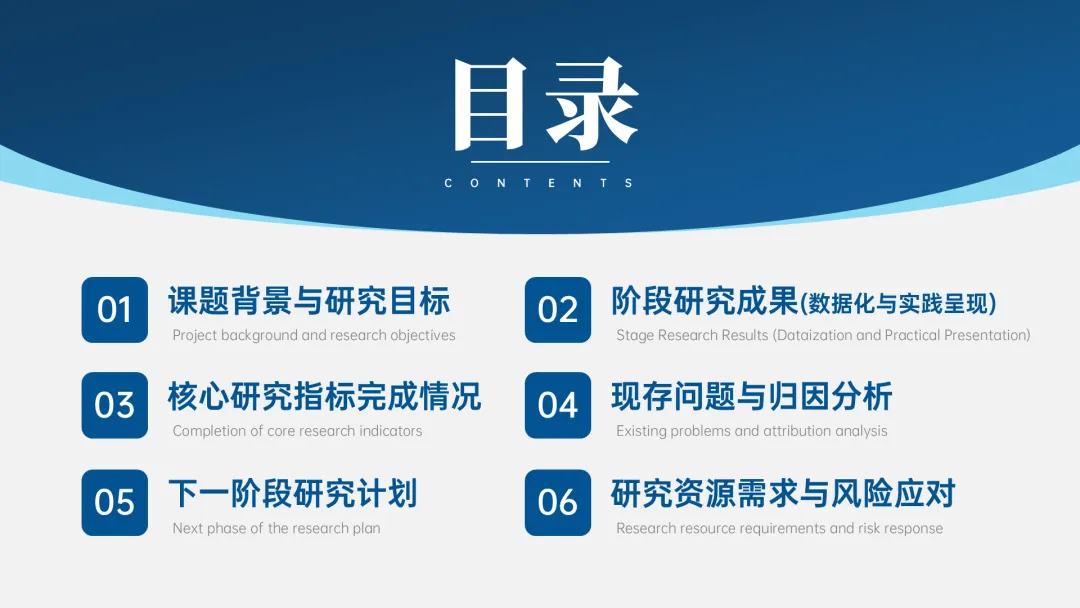 目录

CONTENTS

01 课题背景与研究目标
Project background and research objectives

02 阶段研究成果(数据化与实践呈现)
Stage Research Results (Dataization and Practical Presentation)

03 核心研究指标完成情况
Completion of core research indicators

04 现存问题与归因分析
Existing problems and attribution analysis

05 下一阶段研究计划
Next phase of the research plan

06 研究资源需求与风险应对
Research resource requirements and risk response